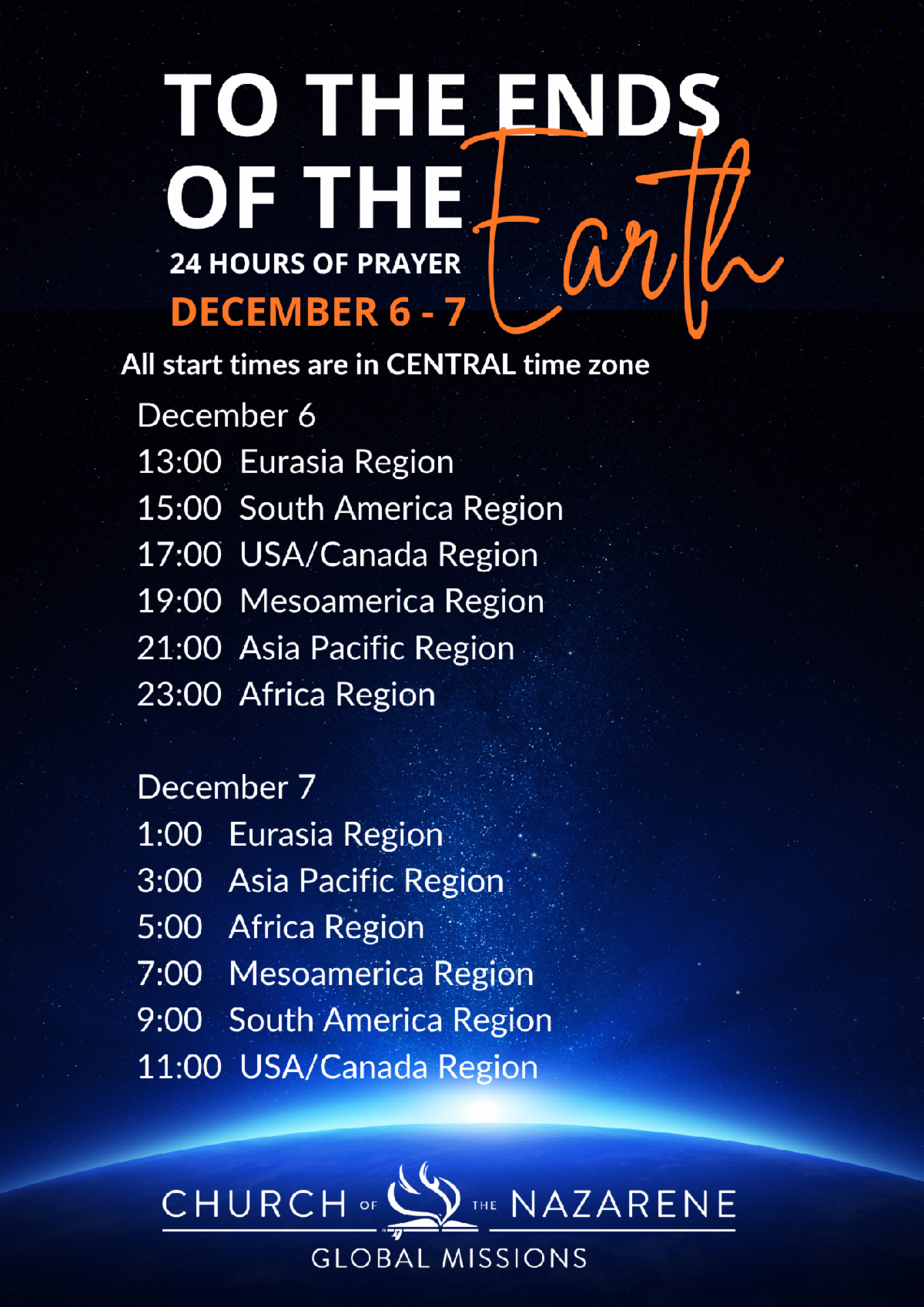 TO THE ENDS OF THE Earth

24 HOURS OF PRAYER

DECEMBER 6 - 7

All start times are in CENTRAL time zone

December 6
13:00 Eurasia Region
15:00 South America Region
17:00 USA/Canada Region
19:00 Mesoamerica Region
21:00 Asia Pacific Region
23:00 Africa Region

December 7
1:00 Eurasia Region
3:00 Asia Pacific Region
5:00 Africa Region
7:00 Mesoamerica Region
9:00 South America Region
11:00 USA/Canada Region

CHURCH OF THE NAZARENE
GLOBAL MISSIONS